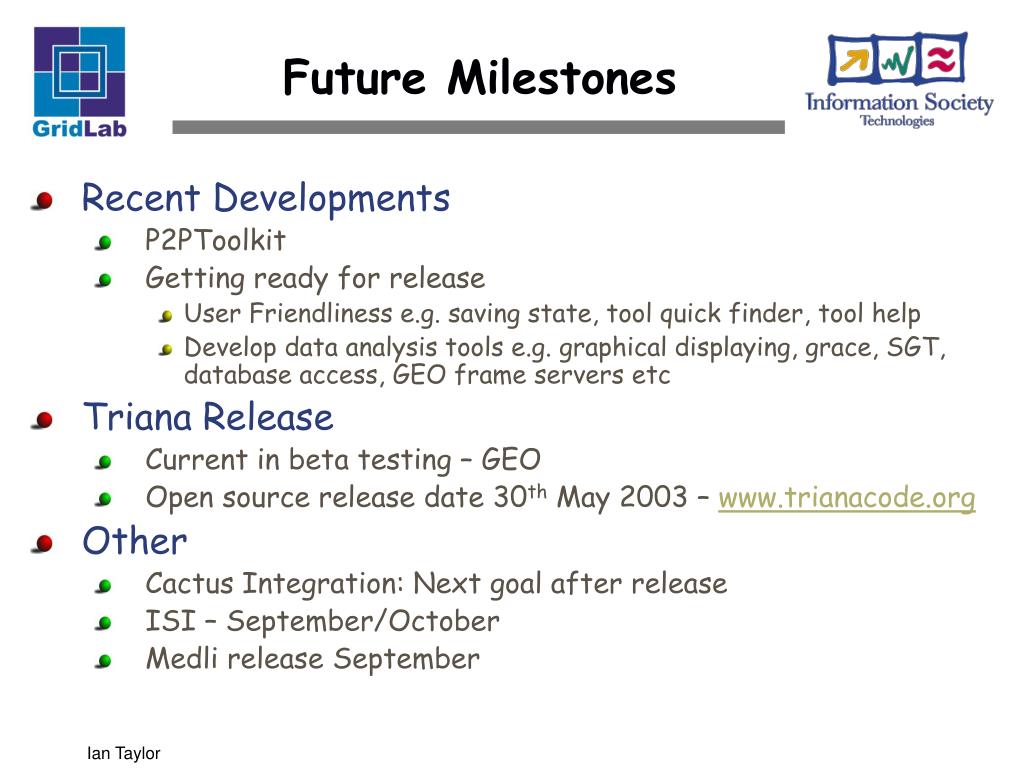 GridLab

Future Milestones

Information Society Technologies

Recent Developments

P2PToolkit

Getting ready for release

User Friendliness e.g. saving state, tool quick finder, tool help

Develop data analysis tools e.g. graphical displaying, grace, SGT, database access, GEO frame servers etc

Triana Release

Current in beta testing – GEO

Open source release date 30$^{th}$ May 2003 – www.trianacode.org

Other

Cactus Integration: Next goal after release

ISI – September/October

Medli release September

Ian Taylor